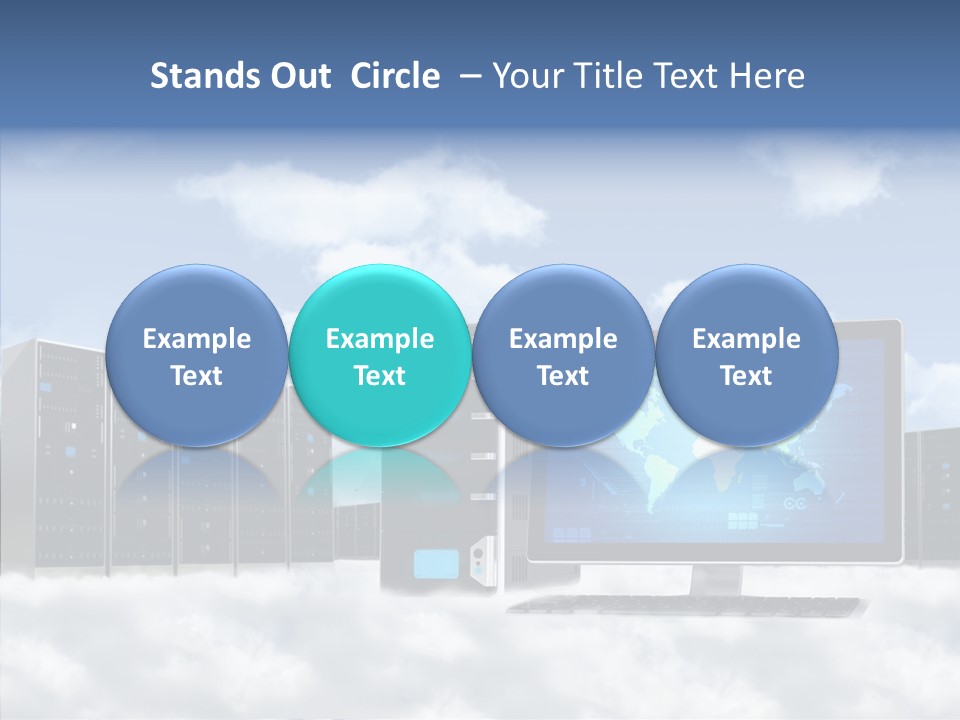 Stands Out Circle – Your Title Text Here

Example Text

Example Text

Example Text

Example Text